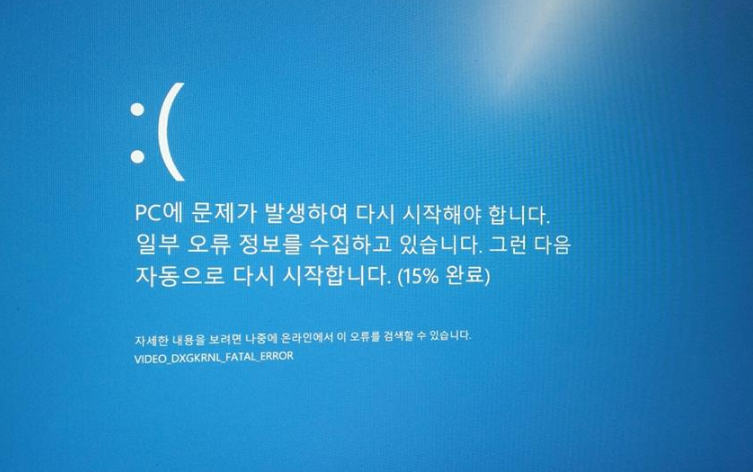 :(

PC에 문제가 발생하여 다시 시작해야 합니다. 일부 오류 정보를 수집하고 있습니다. 그런 다음 자동으로 다시 시작합니다. (15% 완료)

자세한 내용을 보려면 나중에 온라인에서 이 오류를 검색할 수 있습니다.
VIDEO_DXGKRNL_FATAL_ERROR